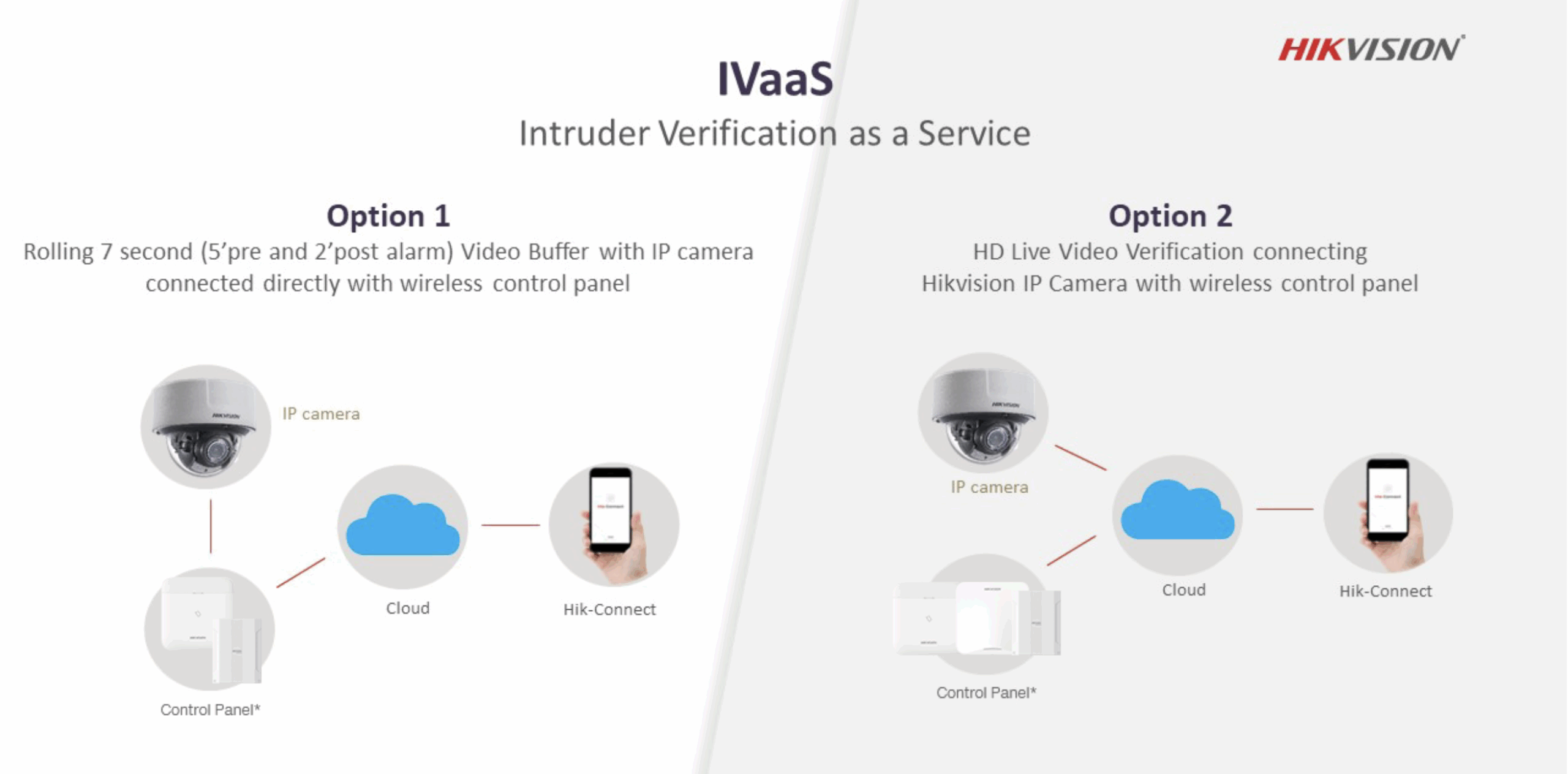 HIKVISION

IVaaS

Intruder Verification as a Service

Option 1

Rolling 7 second (5’pre and 2’post alarm) Video Buffer with IP camera connected directly with wireless control panel

IP camera

Cloud

Hik-Connect

Control Panel*

Option 2

HD Live Video Verification connecting Hikvision IP Camera with wireless control panel

IP camera

Cloud

Hik-Connect

Control Panel*